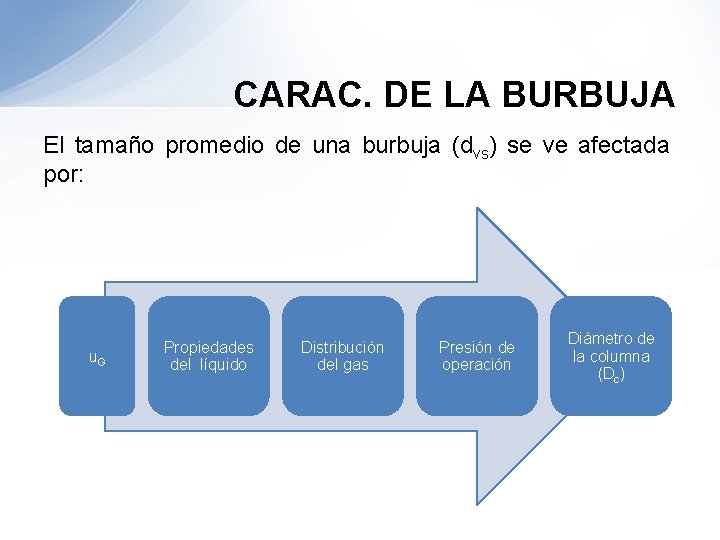 CARAC. DE LA BURBUJA

El tamaño promedio de una burbuja ($d_{VS}$) se ve afectada por:

$u_G$

Propiedades del líquido

Distribución del gas

Presión de operación

Diámetro de la columna ($D_c$)